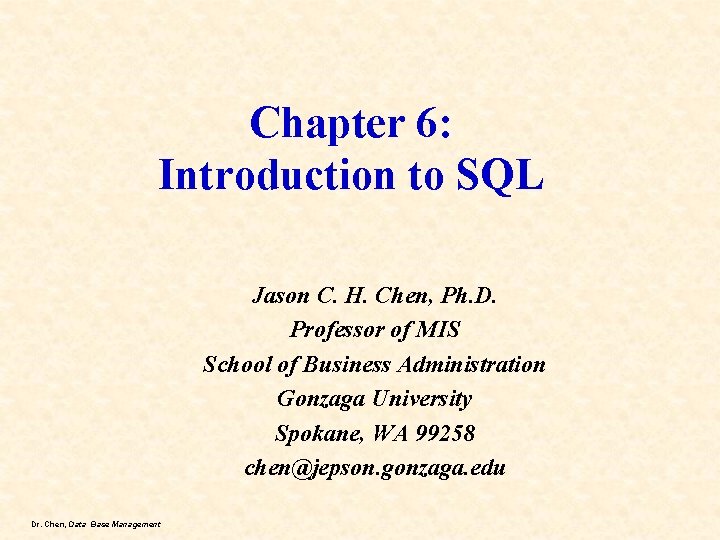 Chapter 6:
Introduction to SQL

Jason C. H. Chen, Ph.D.
Professor of MIS
School of Business Administration
Gonzaga University
Spokane, WA 99258
chen@jepson.gonzaga.edu

Dr. Chen, Data Base Management